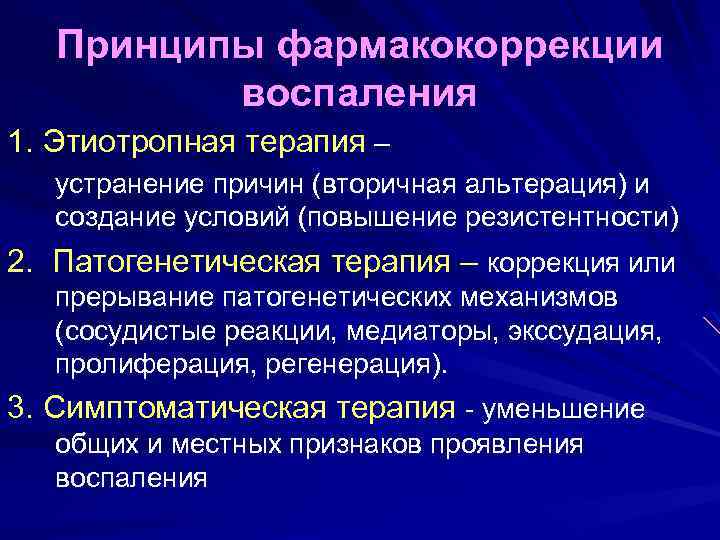 Принципы фармакокоррекции воспаления

1. Этиотропная терапия –

устранение причин (вторичная альтерация) и создание условий (повышение резистентности)

2. Патогенетическая терапия – коррекция или прерывание патогенетических механизмов (сосудистые реакции, медиаторы, экссудация, пролиферация, регенерация).

3. Симптоматическая терапия - уменьшение общих и местных признаков проявления воспаления